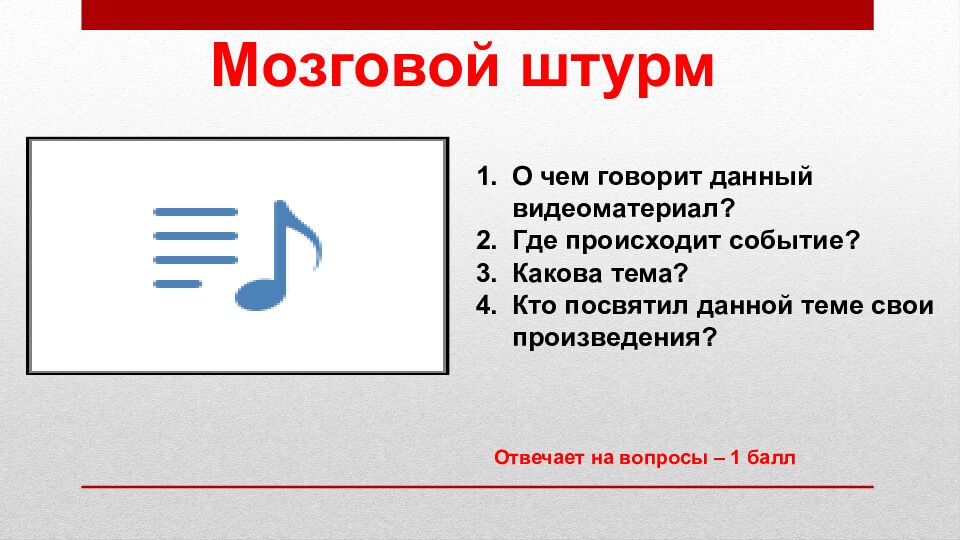 Мозговой штурм

1. О чем говорит данный видеоматериал?
2. Где происходит событие?
3. Какова тема?
4. Кто посвятил данной теме свои произведения?

Отвечает на вопросы – 1 балл